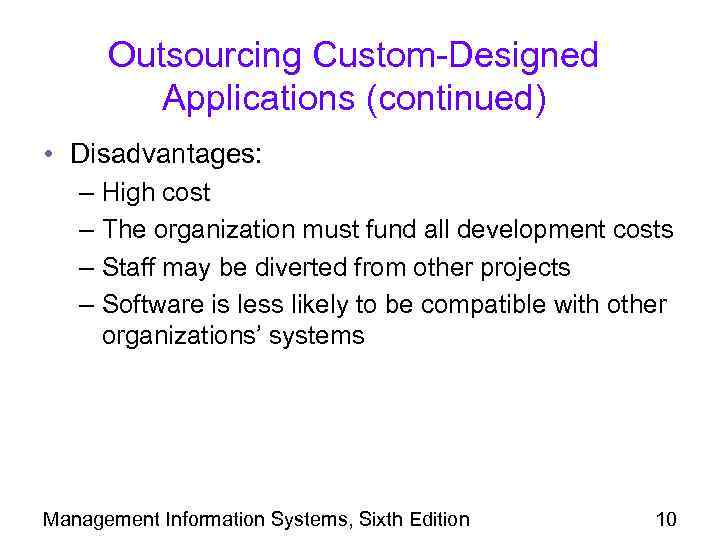 Outsourcing Custom-Designed Applications (continued)

• Disadvantages:
 – High cost
 – The organization must fund all development costs
 – Staff may be diverted from other projects
 – Software is less likely to be compatible with other organizations' systems

Management Information Systems, Sixth Edition 10